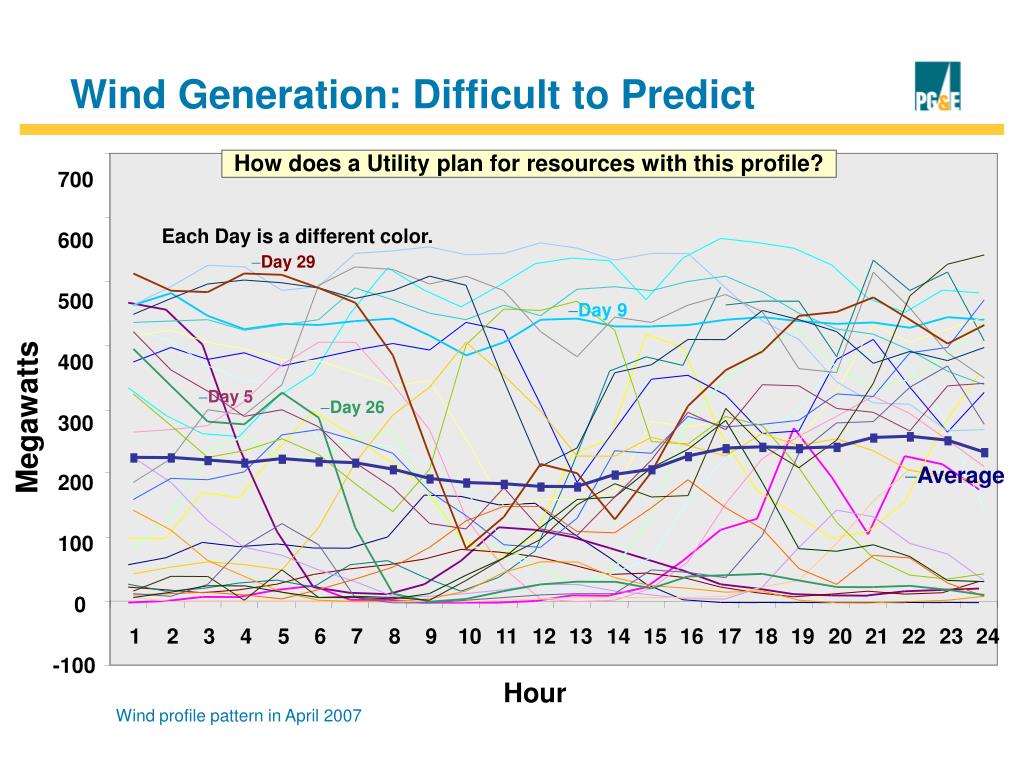 Wind Generation: Difficult to Predict

PG&E

How does a Utility plan for resources with this profile?

Each Day is a different color.

Day 29

Day 9

Day 5

Day 26

Average

Megawatts

700
600
500
400
300
200
100
0
-100

1 2 3 4 5 6 7 8 9 10 11 12 13 14 15 16 17 18 19 20 21 22 23 24

Hour

Wind profile pattern in April 2007